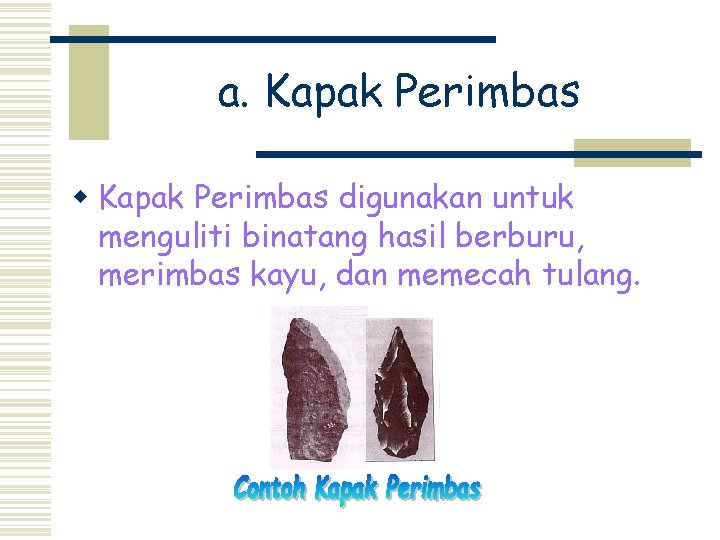 a. Kapak Perimbas

Kapak Perimbas digunakan untuk menguliti binatang hasil berburu, merimbas kayu, dan memecah tulang.

Contoh Kapak Perimbas